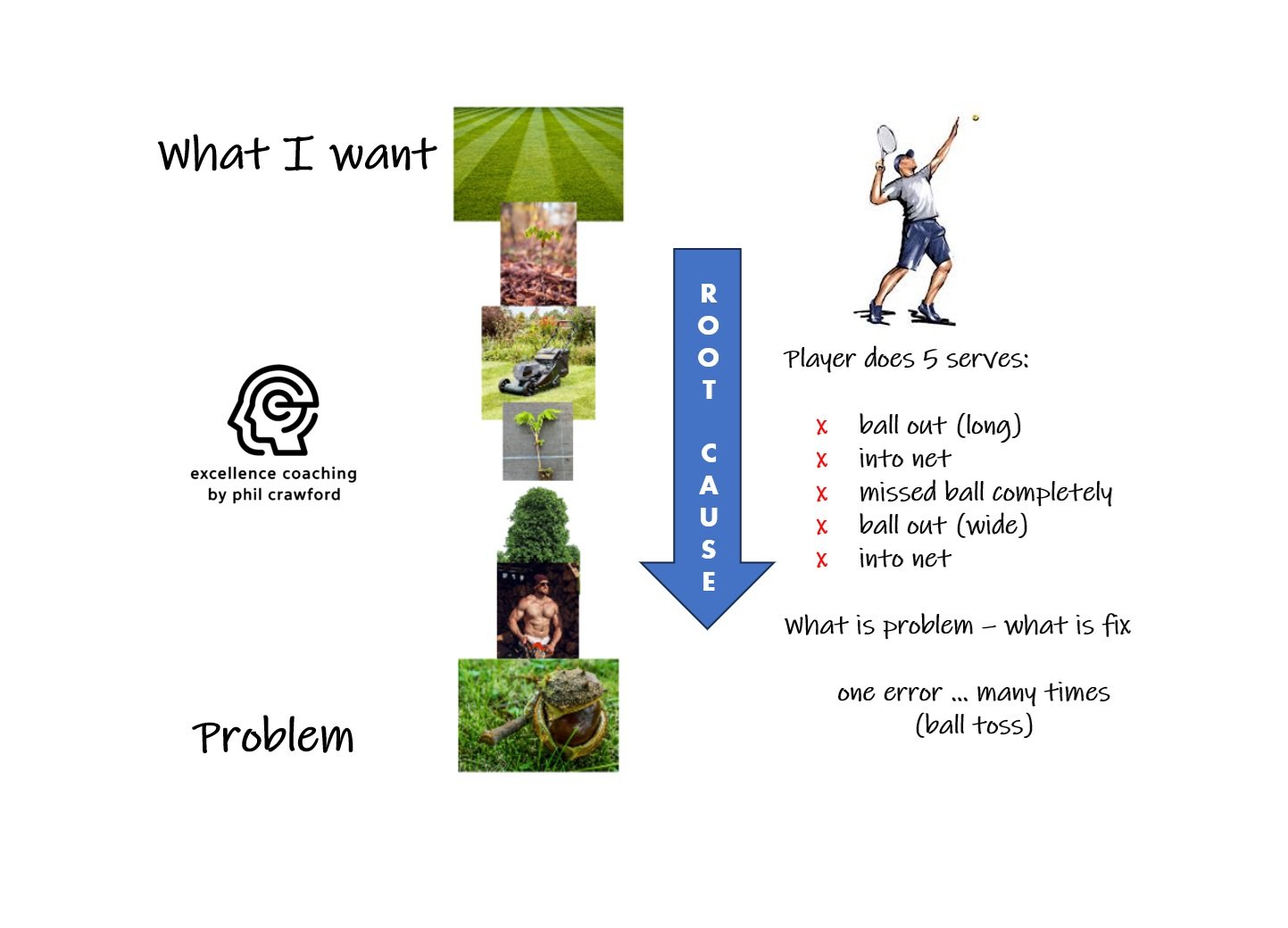 What I want

excellence coaching
by phil crawford

Problem

ROOT CAUSE

Player does 5 serves:

x ball out (long)
x into net
x missed ball completely
x ball out (wide)
x into net

What is problem – what is fix

one error ... many times
(ball toss)